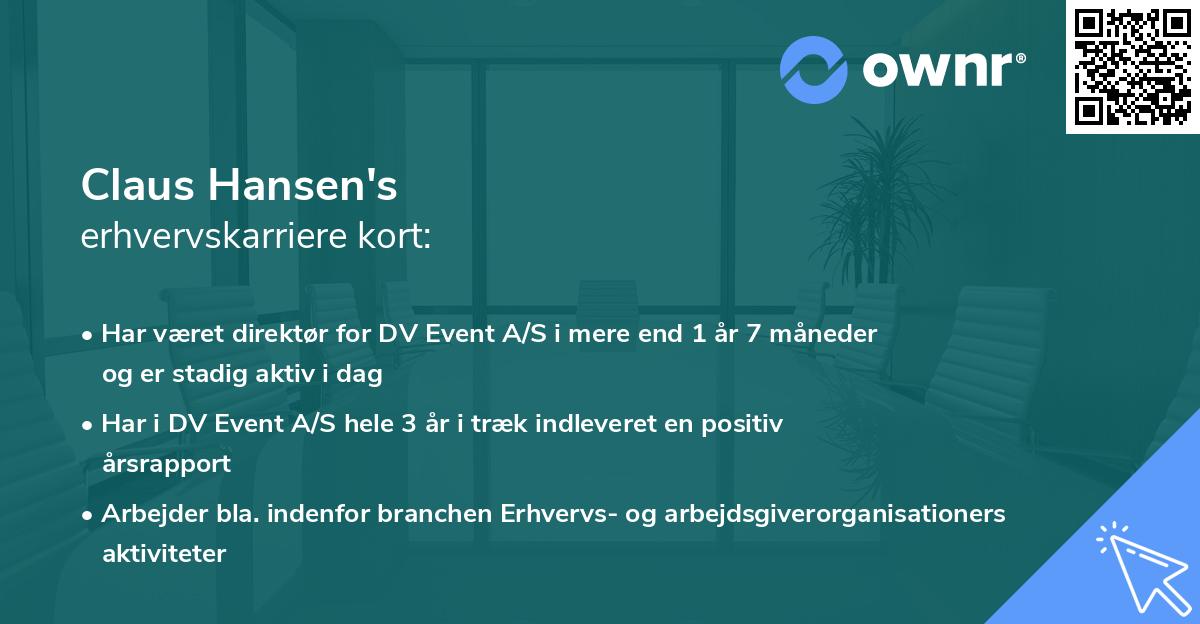 ownr®

Claus Hansen's
erhvervskarriere kort:

• Har været direktør for DV Event A/S i mere end 1 år 7 måneder og er stadig aktiv i dag

• Har i DV Event A/S hele 3 år i træk indleveret en positiv årsrapport

• Arbejder bla. indenfor branchen Erhvervs- og arbejdsgiverorganisationers aktiviteter